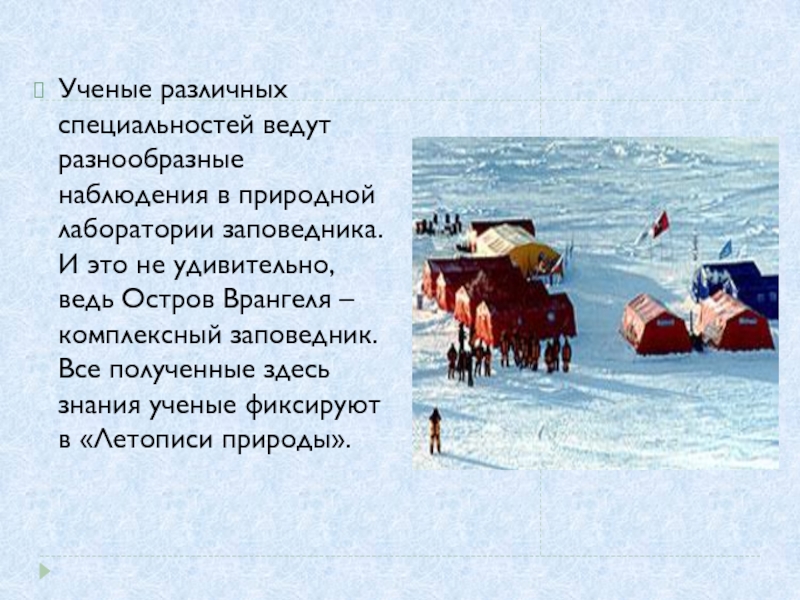 Ученые различных специальностей ведут разнообразные наблюдения в природной лаборатории заповедника. И это не удивительно, ведь Остров Врангеля – комплексный заповедник. Все полученные здесь знания ученые фиксируют в «Летописи природы».